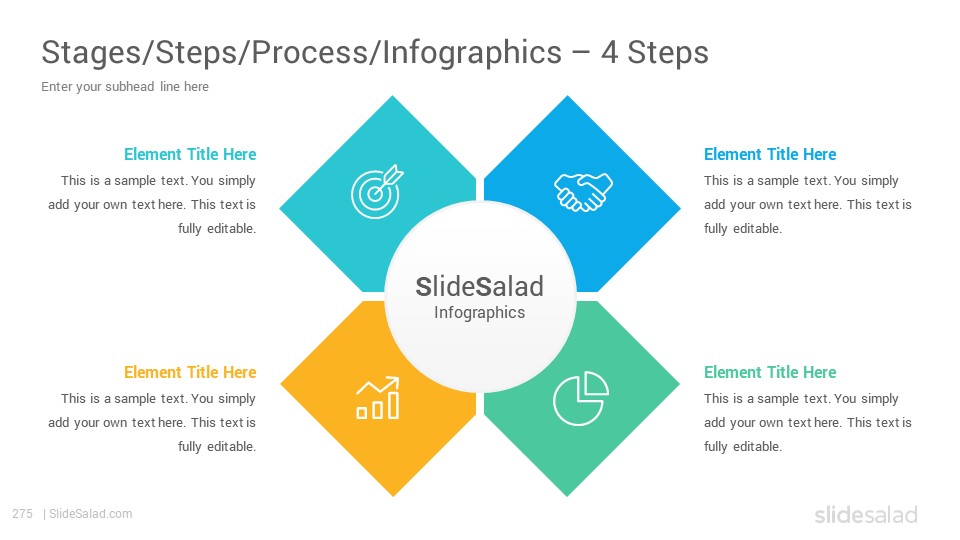 Stages/Steps/Process/Infographics – 4 Steps

Enter your subhead line here

Element Title Here

This is a sample text. You simply add your own text here. This text is fully editable.

Element Title Here

This is a sample text. You simply add your own text here. This text is fully editable.

SlideSalad
Infographics

Element Title Here

This is a sample text. You simply add your own text here. This text is fully editable.

Element Title Here

This is a sample text. You simply add your own text here. This text is fully editable.

275 | SlideSalad.com

slidesalad